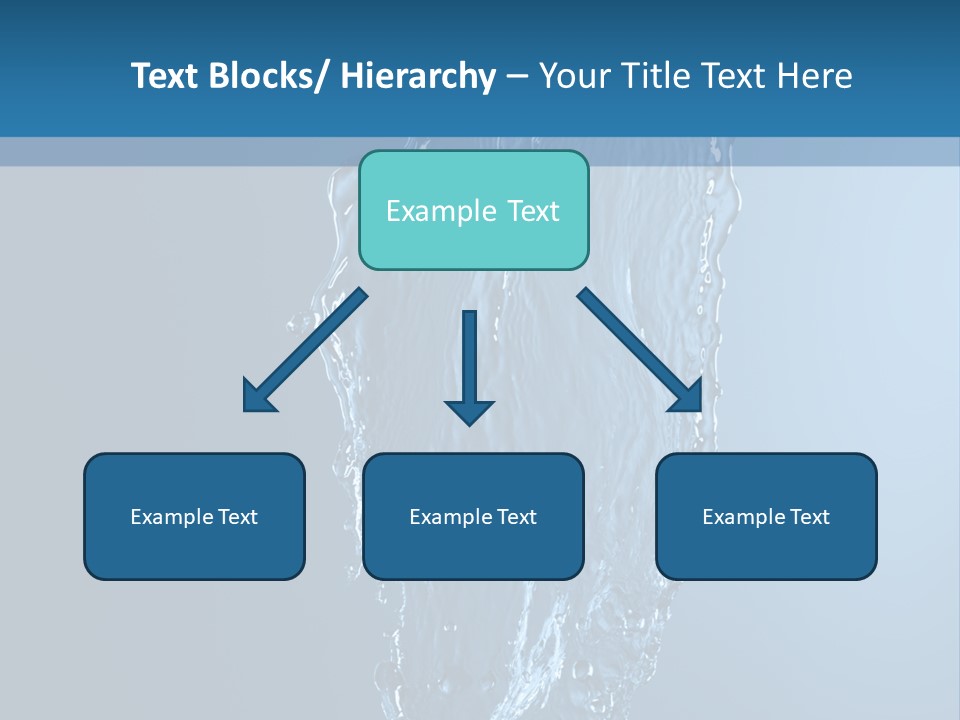 Text Blocks/ Hierarchy – Your Title Text Here

Example Text

Example Text

Example Text

Example Text